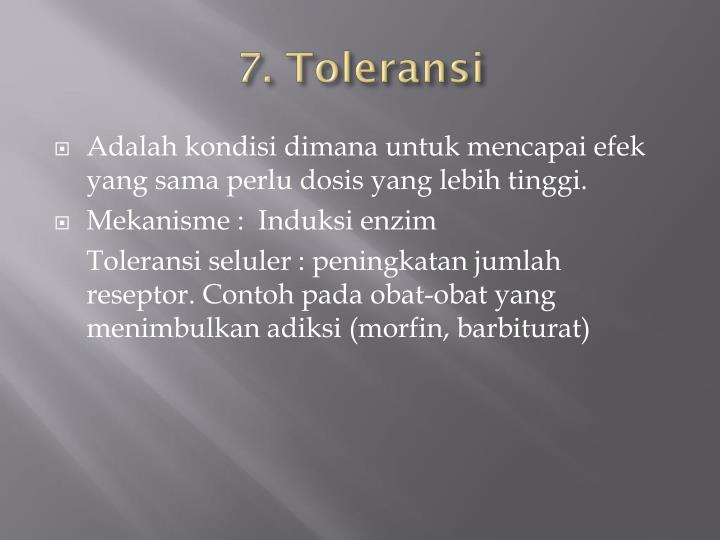 7. Toleransi

Adalah kondisi dimana untuk mencapai efek yang sama perlu dosis yang lebih tinggi.

Mekanisme : Induksi enzim

Toleransi seluler : peningkatan jumlah reseptor. Contoh pada obat-obat yang menimbulkan adiksi (morfin, barbiturat)